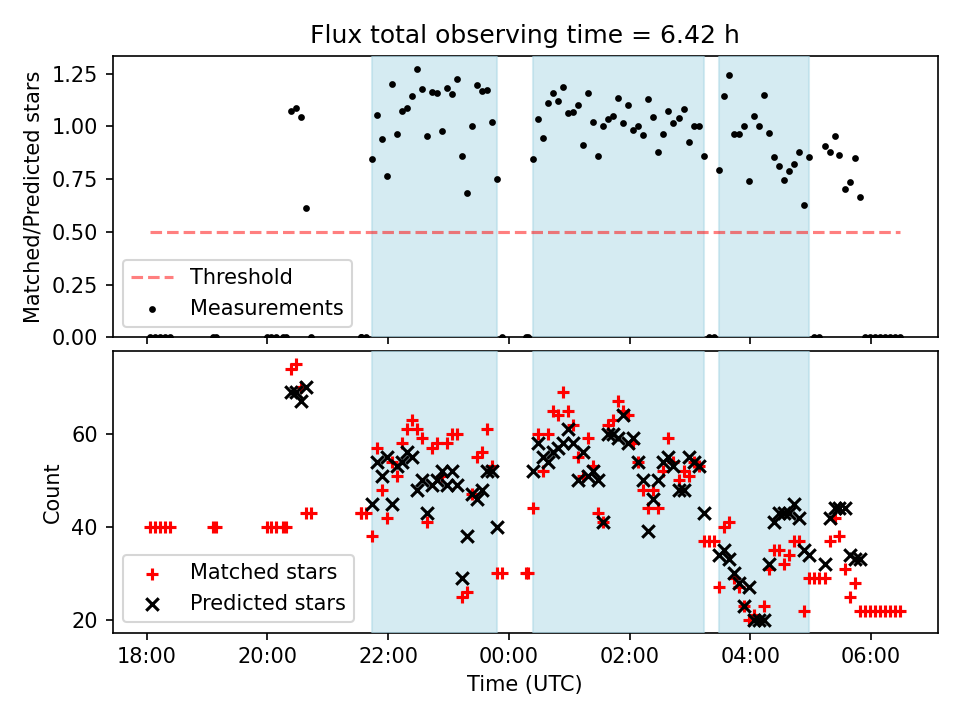 Flux total observing time = 6.42 h

Matched/Predicted stars

1.25
1.00
0.75
0.50
0.25
0.00

Threshold
Measurements

Count

60
40
20

Matched stars
Predicted stars

18:00
20:00
22:00
00:00
02:00
04:00
06:00

Time (UTC)